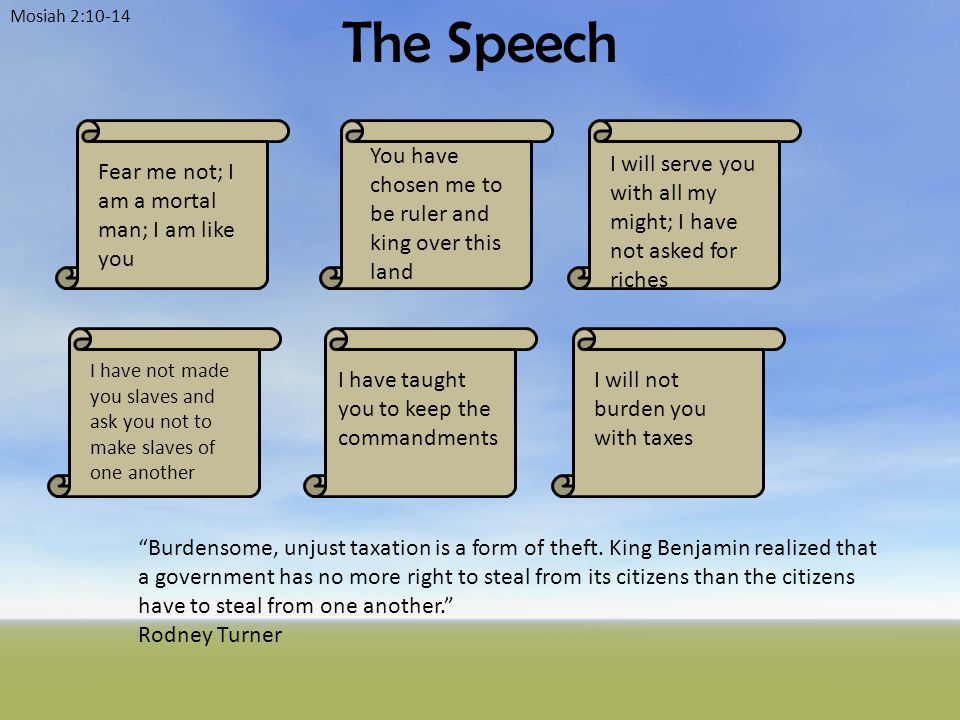 Mosiah 2:10-14

The Speech

Fear me not; I am a mortal man; I am like you

You have chosen me to be ruler and king over this land

I will serve you with all my might; I have not asked for riches

I have not made you slaves and ask you not to make slaves of one another

I have taught you to keep the commandments

I will not burden you with taxes

“Burdensome, unjust taxation is a form of theft. King Benjamin realized that a government has no more right to steal from its citizens than the citizens have to steal from one another.”
Rodney Turner